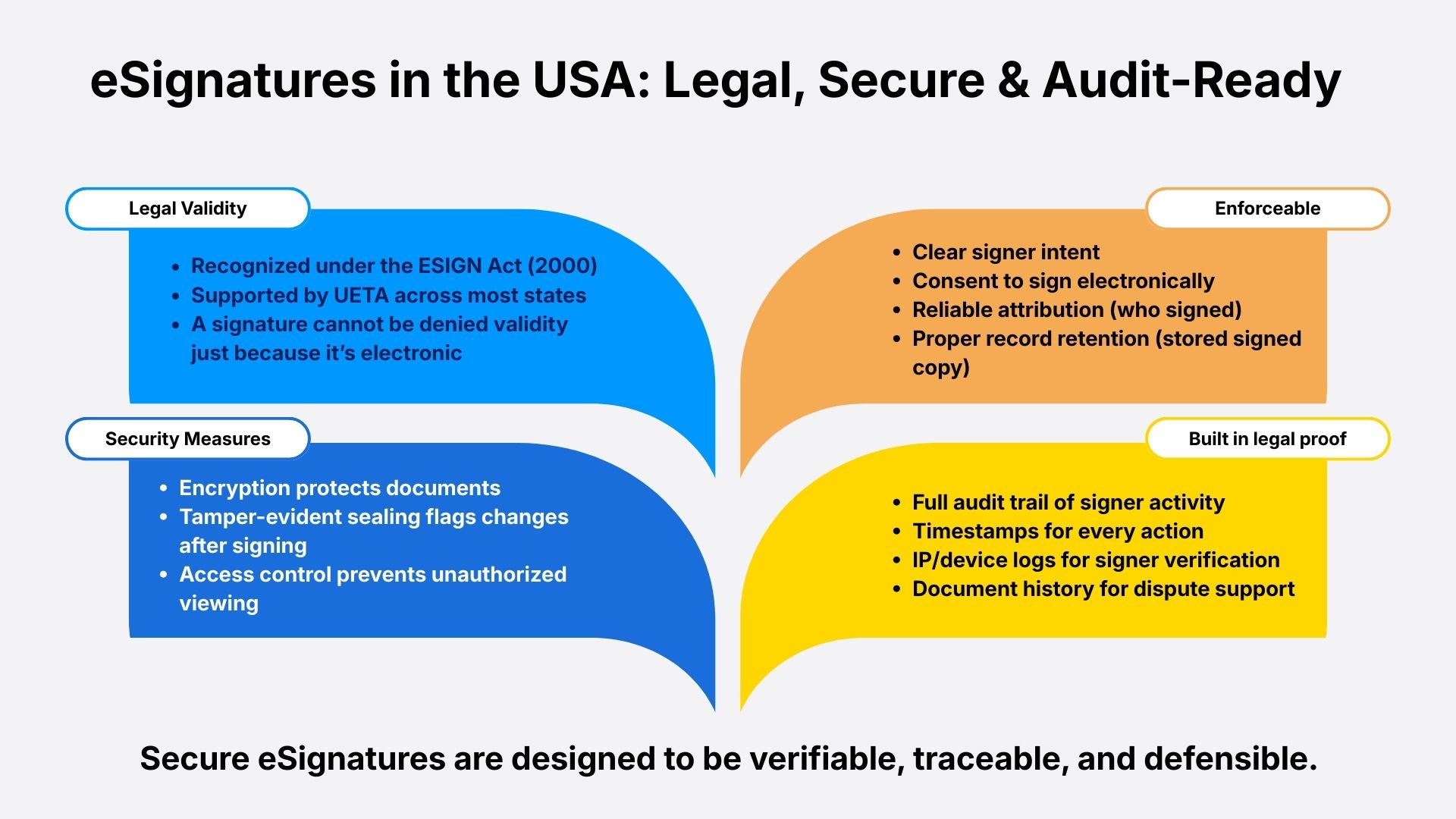 eSignatures in the USA: Legal, Secure & Audit-Ready

Legal Validity

- Recognized under the ESIGN Act (2000)
- Supported by UETA across most states
- A signature cannot be denied validity just because it's electronic

Security Measures

- Encryption protects documents
- Tamper-evident sealing flags changes after signing
- Access control prevents unauthorized viewing

Enforceable

- Clear signer intent
- Consent to sign electronically
- Reliable attribution (who signed)
- Proper record retention (stored signed copy)

Built in legal proof

- Full audit trail of signer activity
- Timestamps for every action
- IP/device logs for signer verification
- Document history for dispute support

Secure eSignatures are designed to be verifiable, traceable, and defensible.